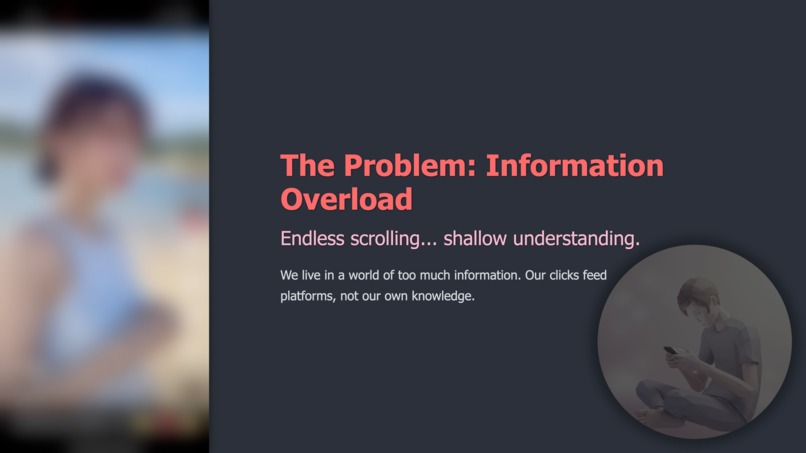 The Problem: Information Overload

Endless scrolling... shallow understanding.

We live in a world of too much information. Our clicks feed platforms, not our own knowledge.